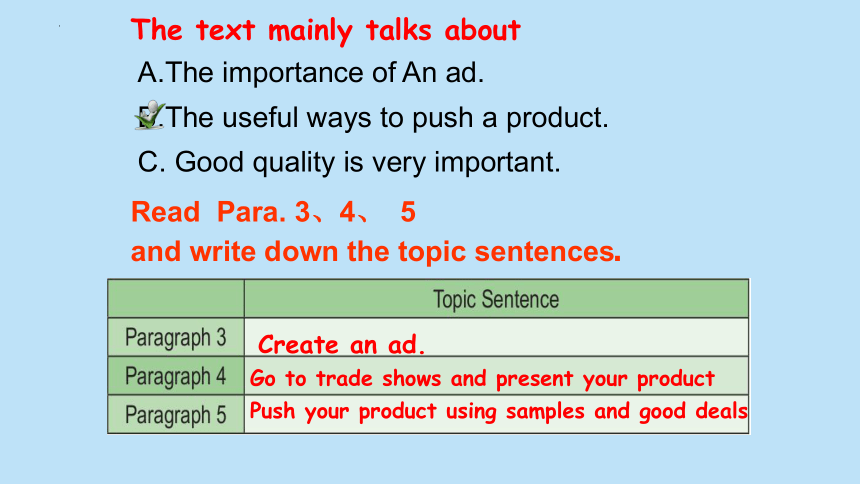 The text mainly talks about

A.The importance of An ad.

B.The useful ways to push a product.

C. Good quality is very important.

Read Para. 3、4、 5
and write down the topic sentences.

| | Topic Sentence |
|---|---|
| Paragraph 3 | Create an ad. |
| Paragraph 4 | Go to trade shows and present your product |
| Paragraph 5 | Push your product using samples and good deals |